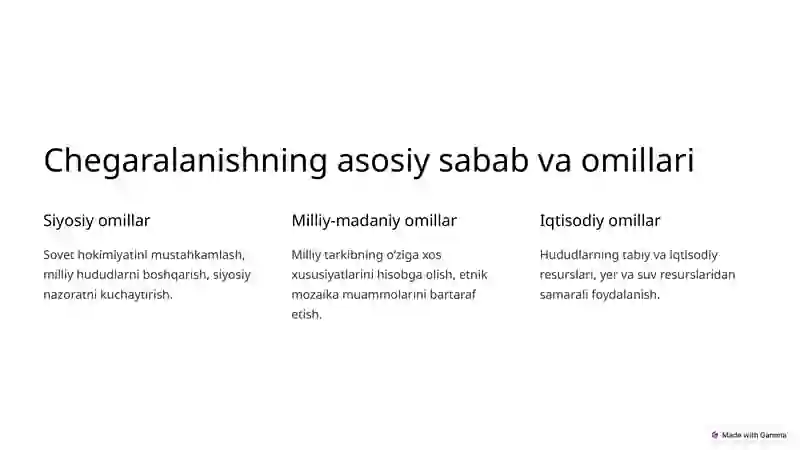 Chegaralanishning asosiy sabab va omillari

Siyosiy omillar

Sovet hokimiyatini mustahkamlash, milliy hududlarni boshqarish, siyosiy nazoratni kuchaytirish.

Milliy-madaniy omillar

Milliy tarkibning o'ziga xos xususiyatlarini hisobga olish, etnik mozaika muammolarini bartaraf etish.

Iqtisodiy omillar

Hududlarning tabiy va iqtisodiy resurslari, yer va suv resurslaridan samarali foydalanish.

Made with Gamma